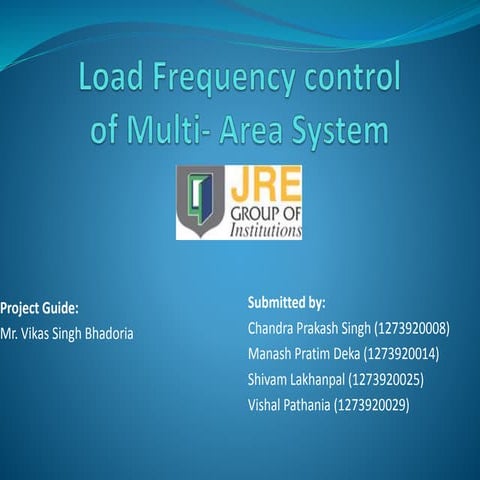 Load Frequency control of Multi- Area System

JRE
GROUP OF
Institutions

Project Guide:
Mr. Vikas Singh Bhadoria

Submitted by:
Chandra Prakash Singh (1273920008)
Manash Pratim Deka (1273920014)
Shivam Lakhanpal (1273920025)
Vishal Pathania (1273920029)